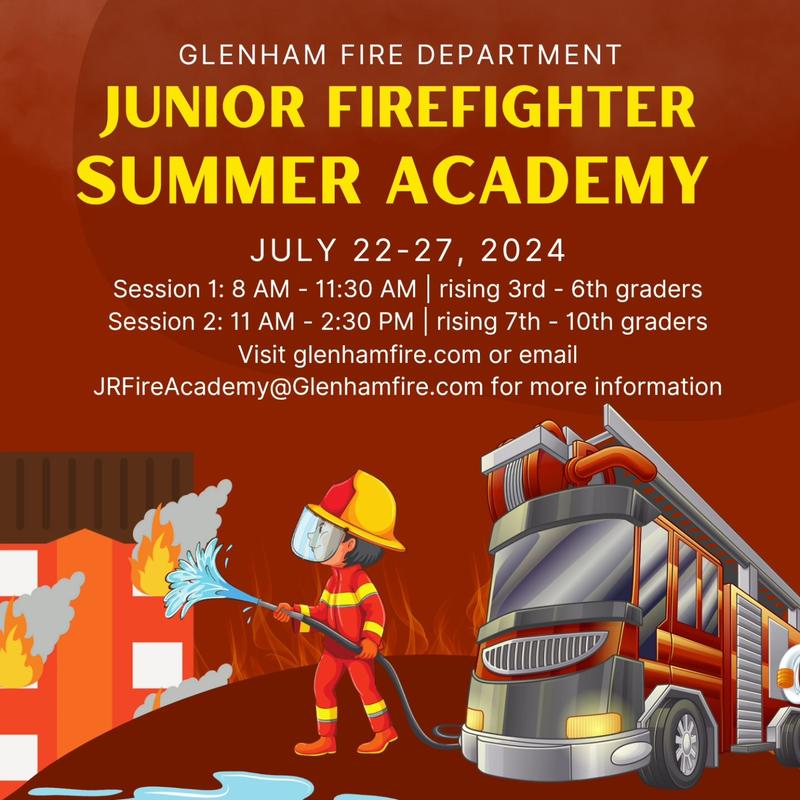 GLENHAM FIRE DEPARTMENT
JUNIOR FIREFIGHTER SUMMER ACADEMY

JULY 22-27, 2024
Session 1: 8 AM - 11:30 AM | rising 3rd - 6th graders
Session 2: 11 AM - 2:30 PM | rising 7th - 10th graders
Visit glenhamfire.com or email JRFireAcademy@Glenhamfire.com for more information